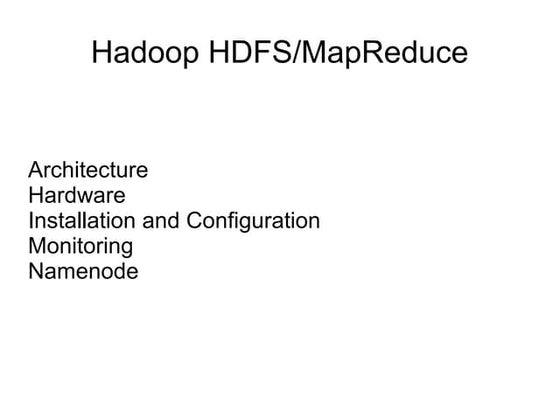 Hadoop HDFS/MapReduce

Architecture
Hardware
Installation and Configuration
Monitoring
Namenode